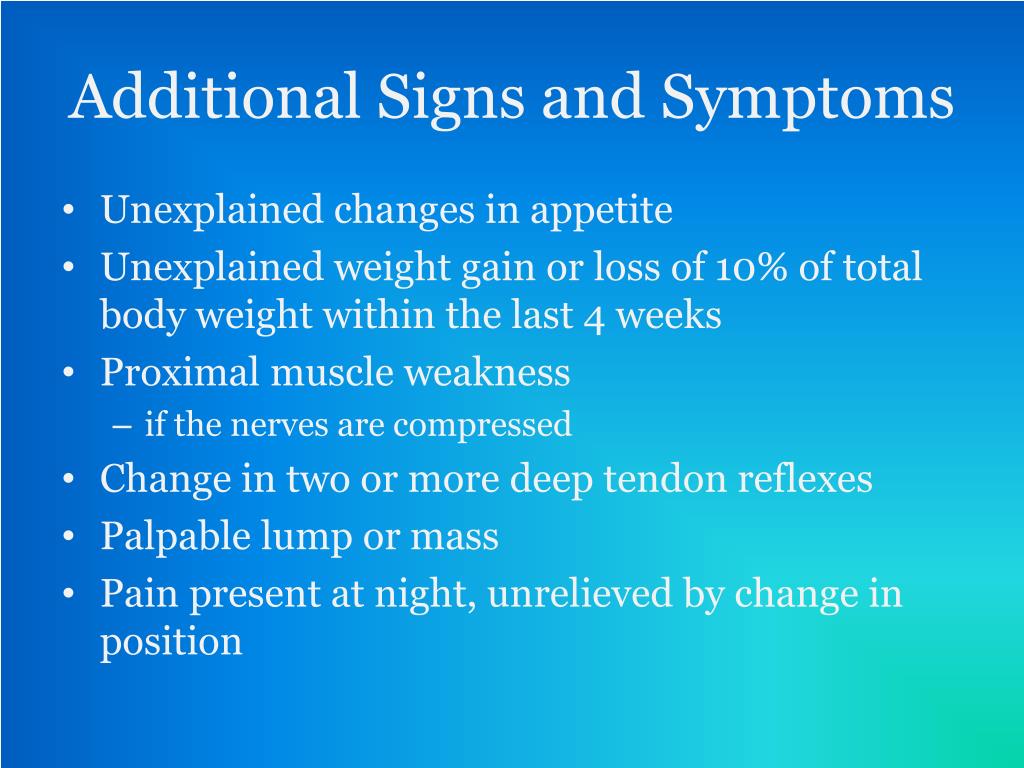 Additional Signs and Symptoms

• Unexplained changes in appetite
• Unexplained weight gain or loss of 10% of total body weight within the last 4 weeks
• Proximal muscle weakness
  – if the nerves are compressed
• Change in two or more deep tendon reflexes
• Palpable lump or mass
• Pain present at night, unrelieved by change in position